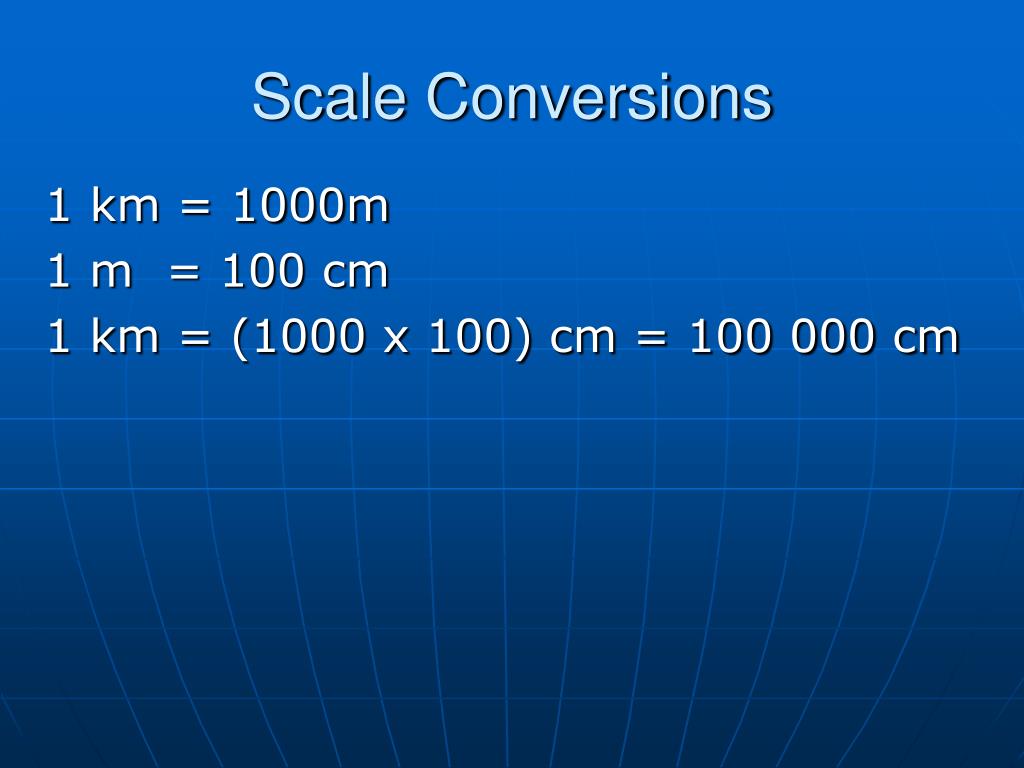 Scale Conversions

1 km = 1000m
1 m = 100 cm
1 km = (1000 x 100) cm = 100 000 cm